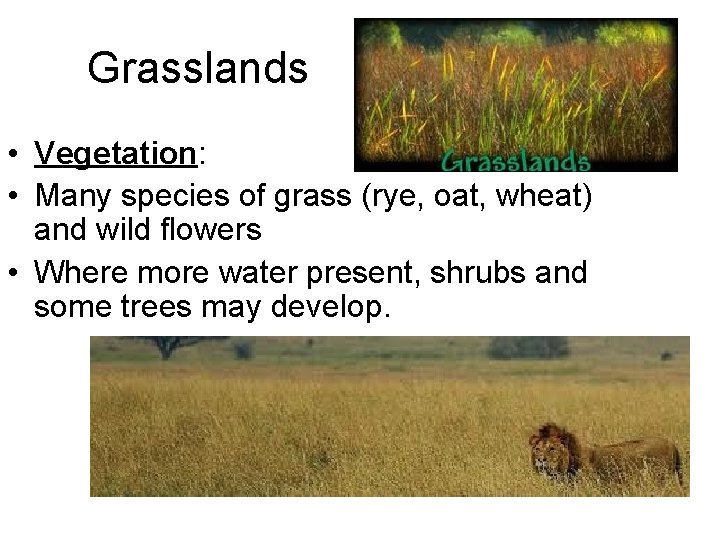 Grasslands

Grasslands

• Vegetation:

• Many species of grass (rye, oat, wheat) and wild flowers

• Where more water present, shrubs and some trees may develop.